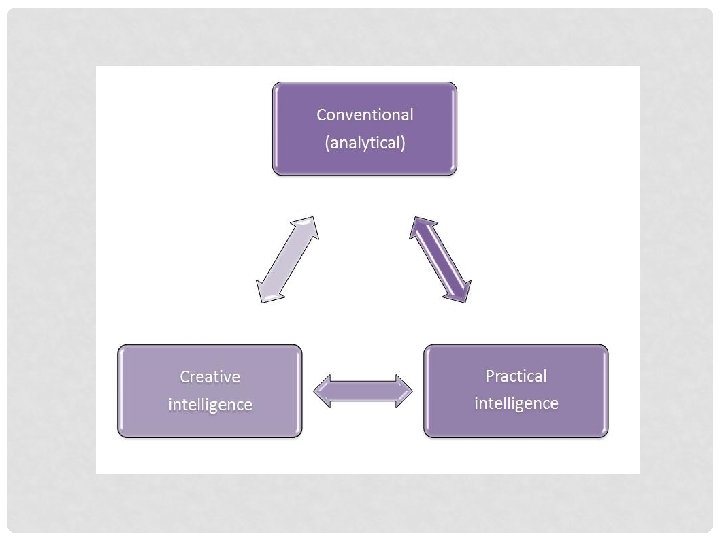 Conventional (analytical)

Creative intelligence

Practical intelligence